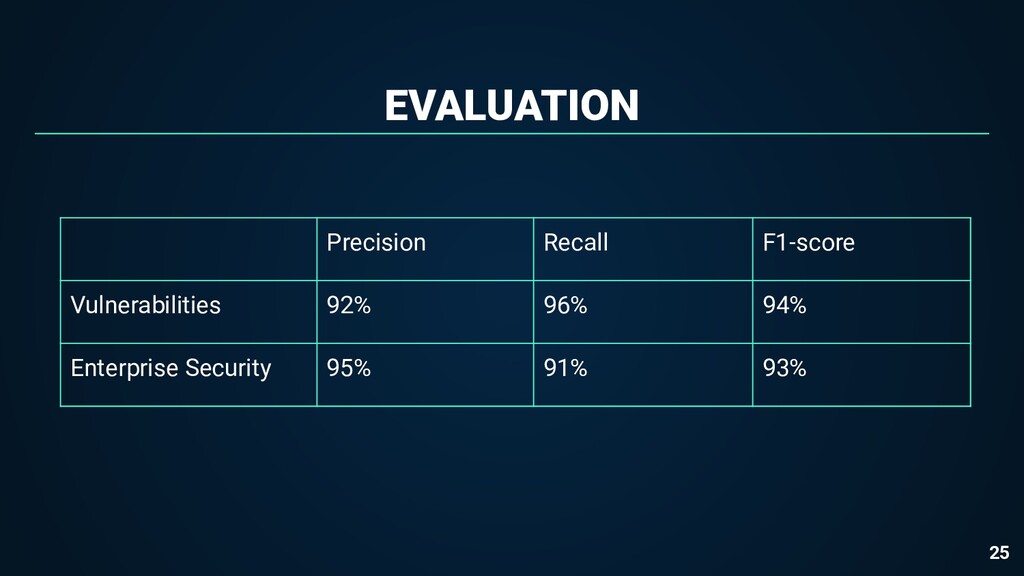 EVALUATION

| | Precision | Recall | F1-score |
|---|---|---|---|
| Vulnerabilities | 92% | 96% | 94% |
| Enterprise Security | 95% | 91% | 93% |

25